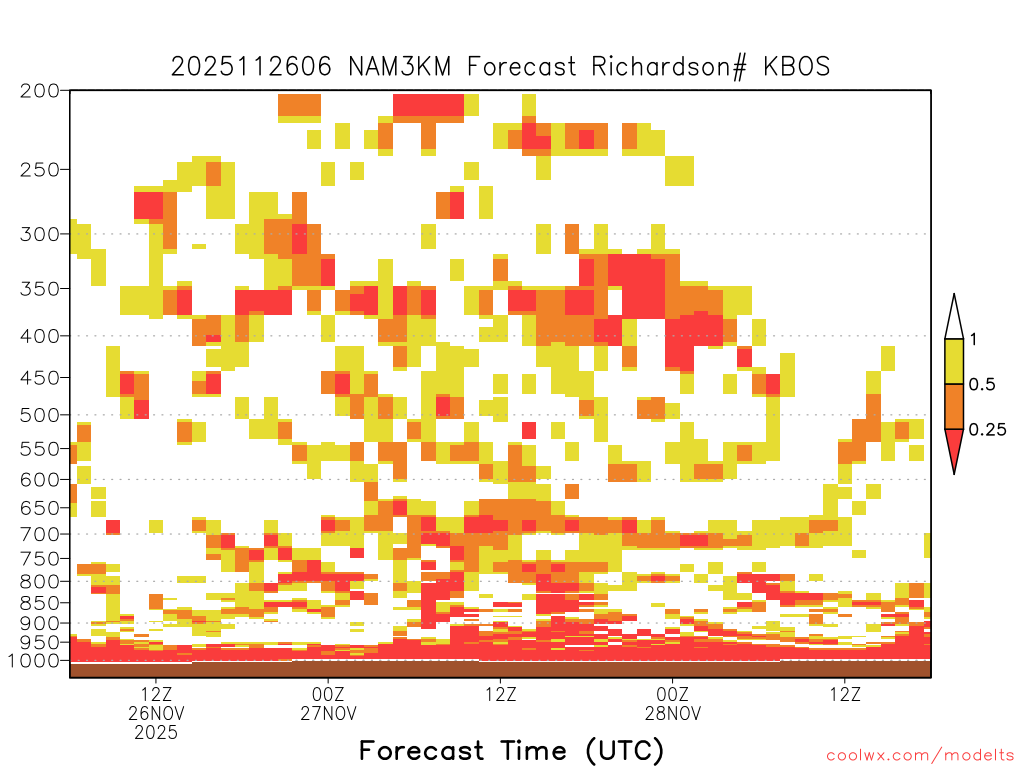 2025112606 NAM3KM Forecast Richardson# KBOS

200
250
300
350
400
450
500
550
600
650
700
750
800
850
900
950
1000

1
0.5
0.25

12Z
26NOV
2025
00Z
27NOV
12Z
00Z
28NOV
12Z

Forecast Time (UTC)

coolwx.com/modelts